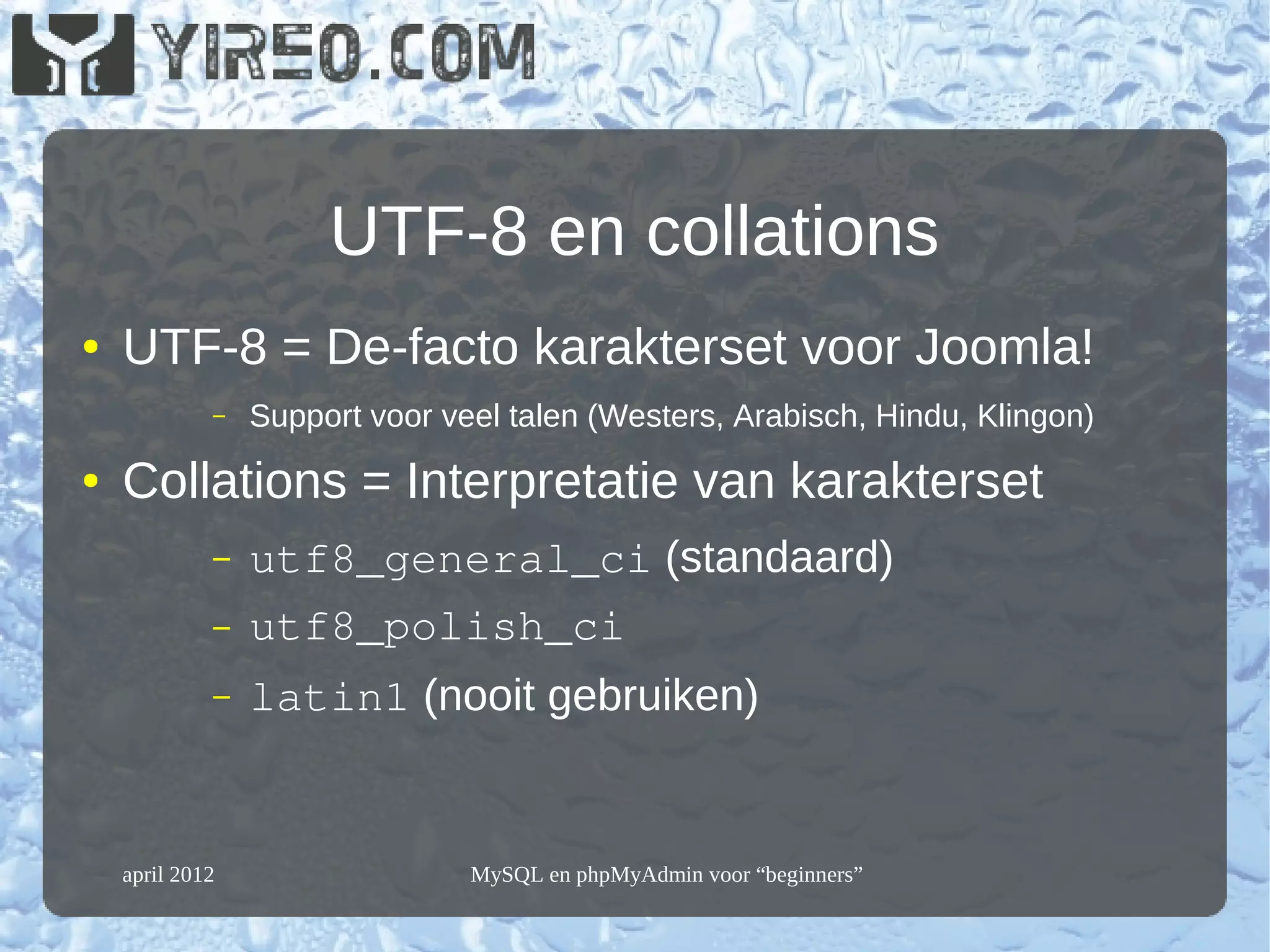 YIREO.COM

UTF-8 en collations

• UTF-8 = De-facto karakterset voor Joomla!

– Support voor veel talen (Westers, Arabisch, Hindu, Klingon)

• Collations = Interpretatie van karakterset

– utf8_general_ci (standaard)

– utf8_polish_ci

– latin1 (nooit gebruiken)

april 2012

MySQL en phpMyAdmin voor “beginners”